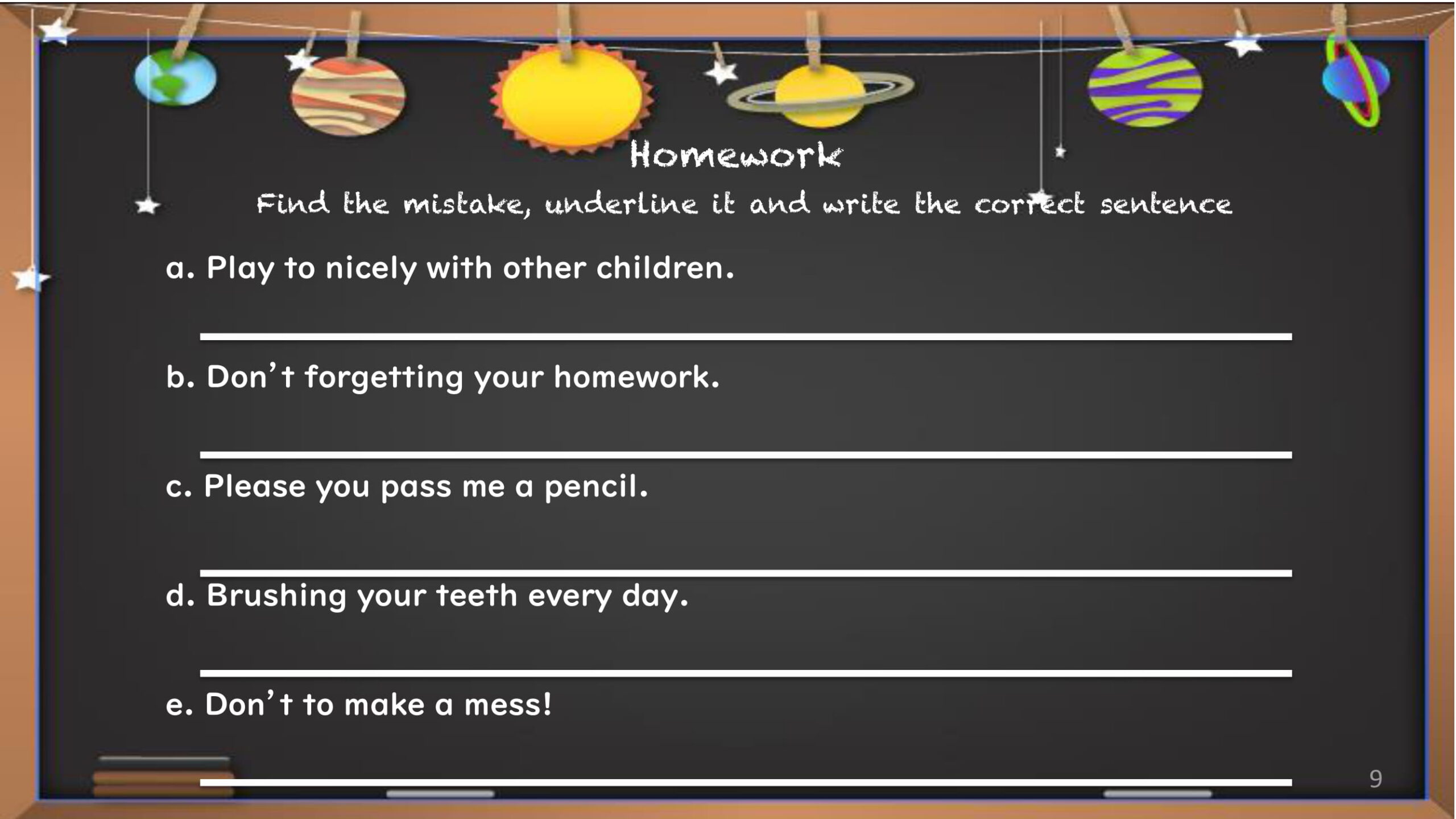 Homework

Find the mistake, underline it and write the correct sentence

a. Play to nicely with other children.

b. Don't forgetting your homework.

c. Please you pass me a pencil.

d. Brushing your teeth every day.

e. Don't to make a mess!

9